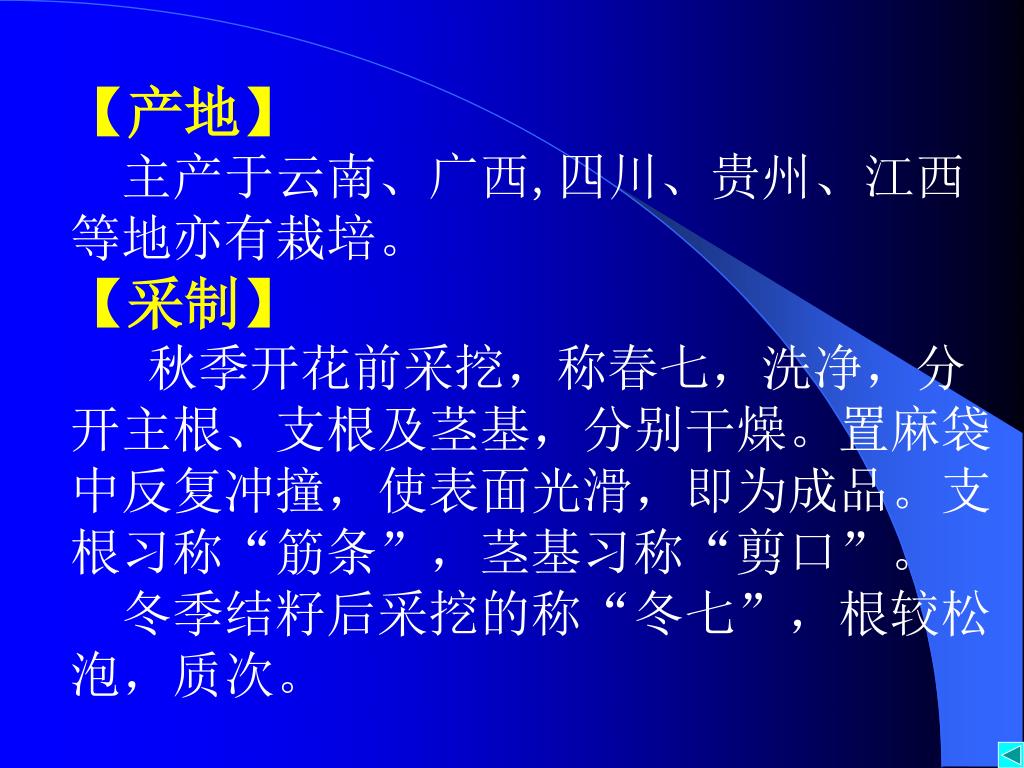 【产地】

主产于云南、广西, 四川、贵州、江西等地亦有栽培。

【采制】

秋季开花前采挖，称春七，洗净，分开主根、支根及茎基，分别干燥。置麻袋中反复冲撞，使表面光滑，即为成品。支根习称“筋条”，茎基习称“剪口”。

冬季结籽后采挖的称“冬七”，根较松泡，质次。